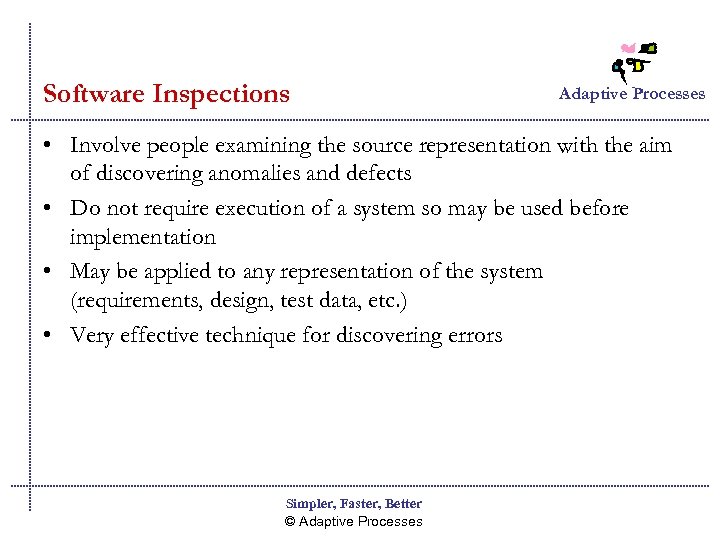 Software Inspections

Adaptive Processes

• Involve people examining the source representation with the aim of discovering anomalies and defects

• Do not require execution of a system so may be used before implementation

• May be applied to any representation of the system (requirements, design, test data, etc.)

• Very effective technique for discovering errors

Simpler, Faster, Better
© Adaptive Processes